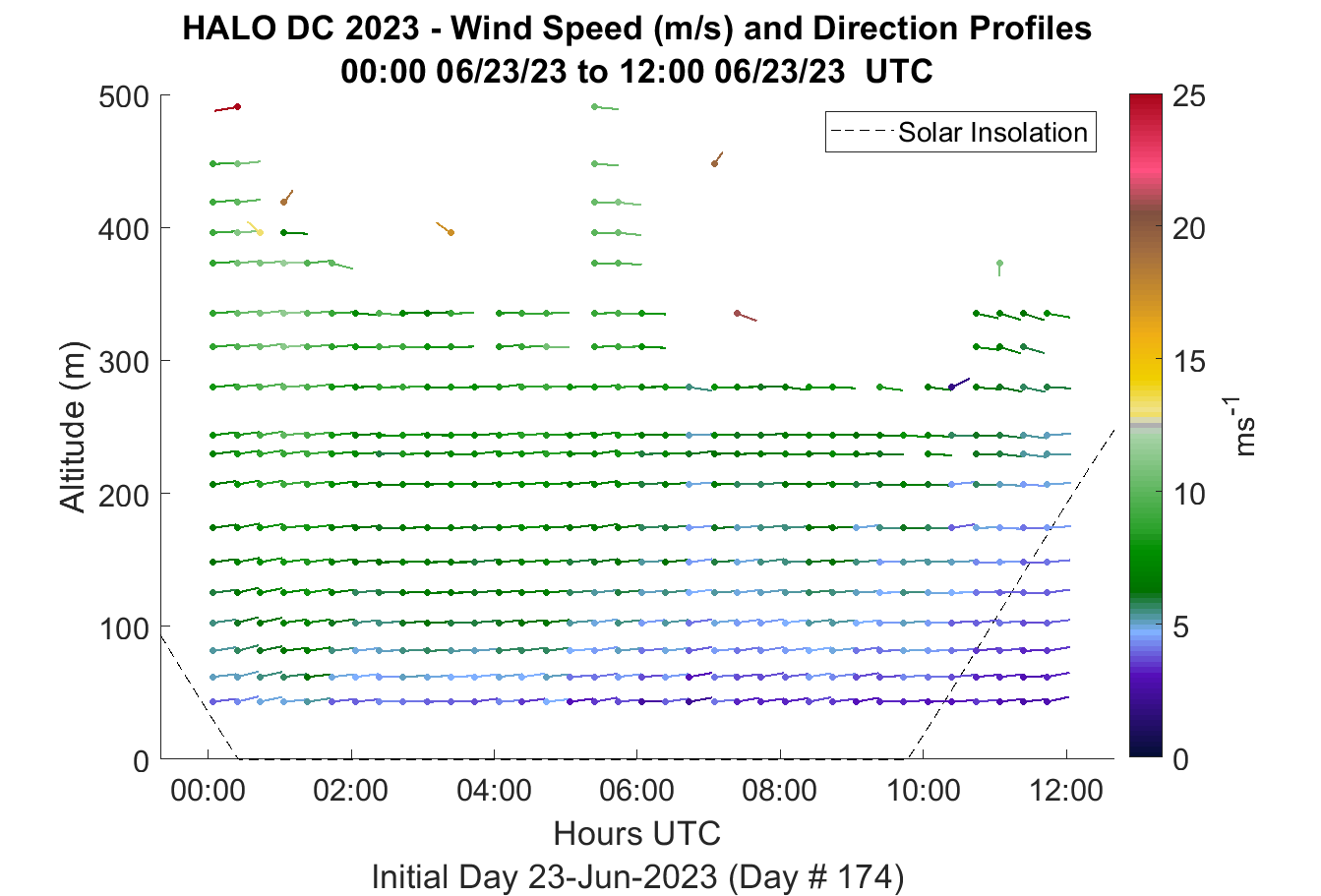 HALO DC 2023 - Wind Speed (m/s) and Direction Profiles
00:00 06/23/23 to 12:00 06/23/23 UTC

Solar Insolation

Altitude (m)

500
400
300
200
100
0

00:00
02:00
04:00
06:00
08:00
10:00
12:00

Hours UTC

Initial Day 23-Jun-2023 (Day # 174)

25
20
15
10
5
0

$ms^{-1}$